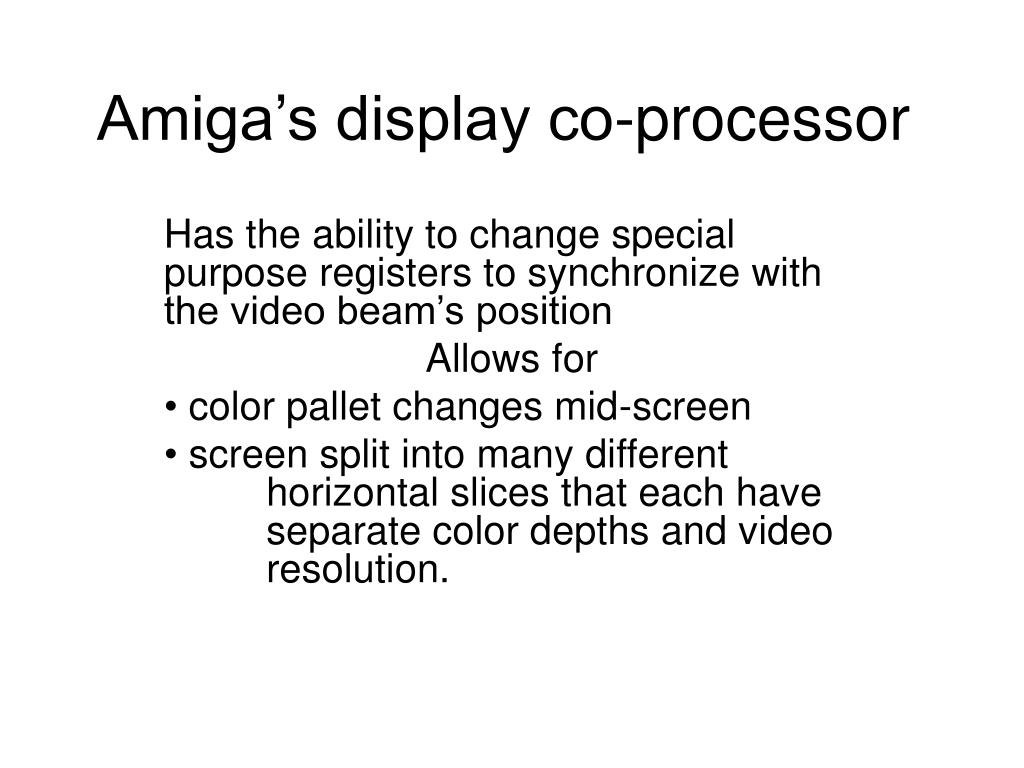 Amiga’s display co-processor

Has the ability to change special purpose registers to synchronize with the video beam’s position

Allows for

• color pallet changes mid-screen

• screen split into many different horizontal slices that each have separate color depths and video resolution.